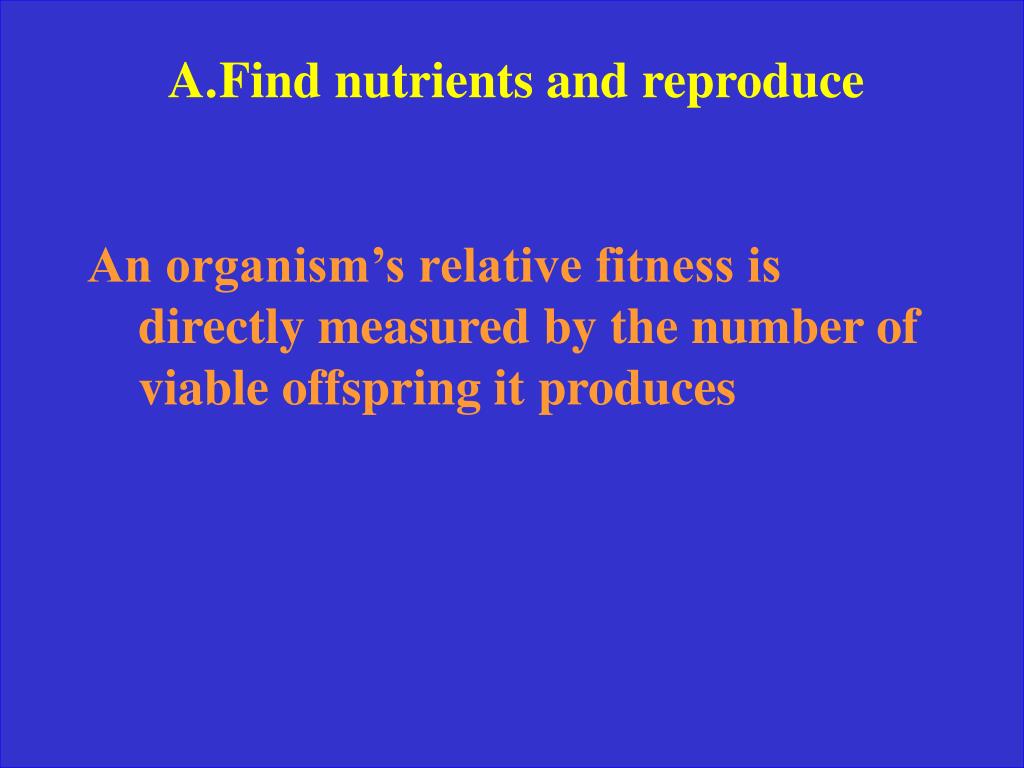 A.Find nutrients and reproduce

An organism’s relative fitness is directly measured by the number of viable offspring it produces